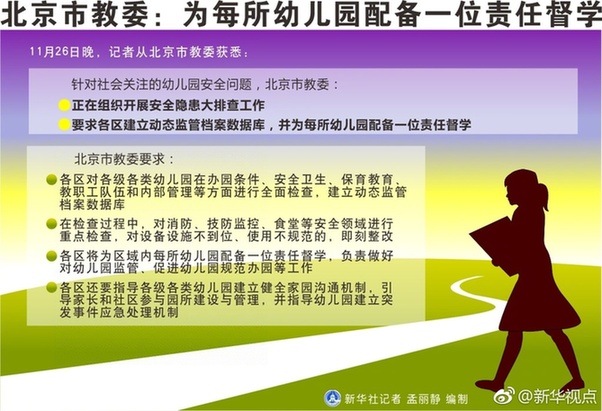 北京市教委：为每所幼儿园配备一位责任督学

11月26日晚，记者从北京市教委获悉：

针对社会关注的幼儿园安全问题，北京市教委：

正在组织开展安全隐患大排查工作

要求各区建立动态监管档案数据库，并为每所幼儿园配备一位责任督学

北京市教委要求：

各区对各级各类幼儿园在办园条件、安全卫生、保育教育、教职工队伍和内部管理等方面进行全面检查，建立动态监管档案数据库

在检查过程中，对消防、技防监控、食堂等安全领域进行重点检查，对设备设施不到位、使用不规范的，即刻整改

各区将为区域内每所幼儿园配备一位责任督学，负责做好对幼儿园监管、促进幼儿园规范办园等工作

各区还要指导各级各类幼儿园建立健全家园沟通机制，引导家长和社区参与园所建设与管理，并指导幼儿园建立突发事件应急处理机制

新华社记者 孟丽静 编制

@新华视点